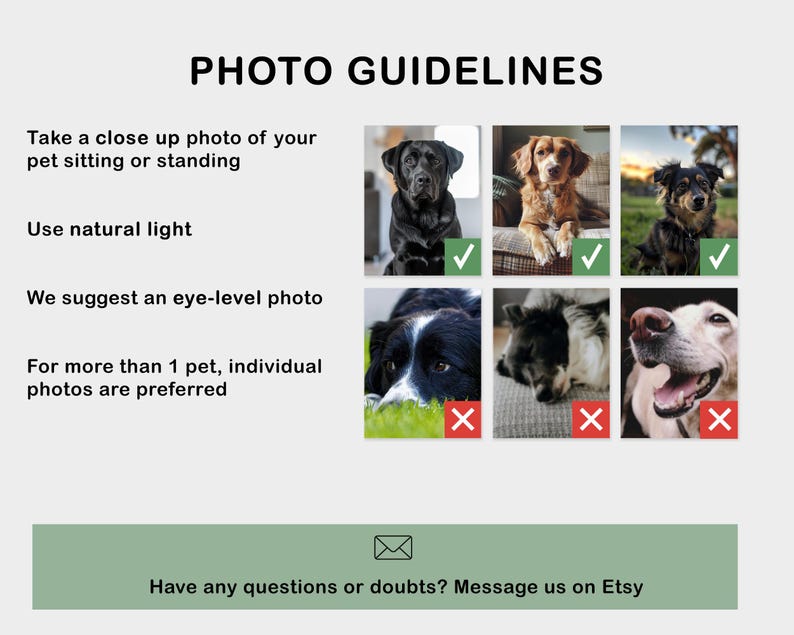 PHOTO GUIDELINES

Take a close up photo of your pet sitting or standing

Use natural light

We suggest an eye-level photo

For more than 1 pet, individual photos are preferred

Have any questions or doubts? Message us on Etsy